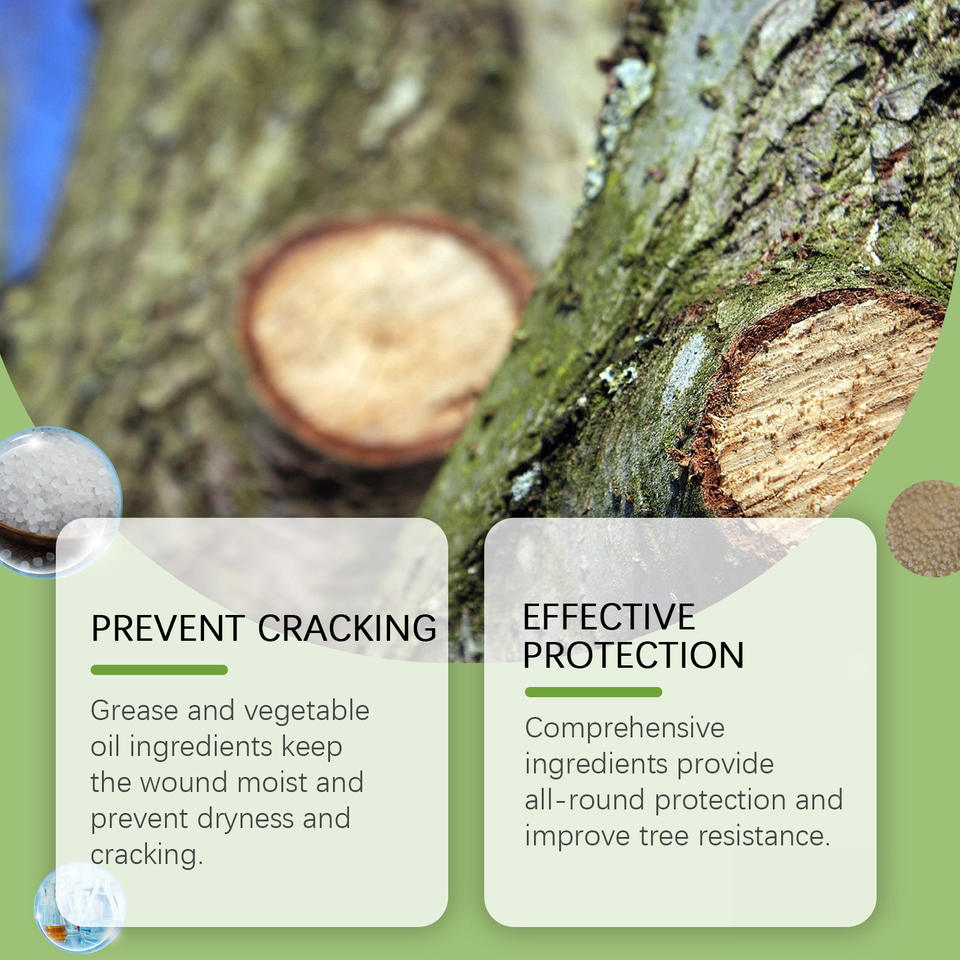 PREVENT CRACKING

Grease and vegetable oil ingredients keep the wound moist and prevent dryness and cracking.

EFFECTIVE PROTECTION

Comprehensive ingredients provide all-round protection and improve tree resistance.